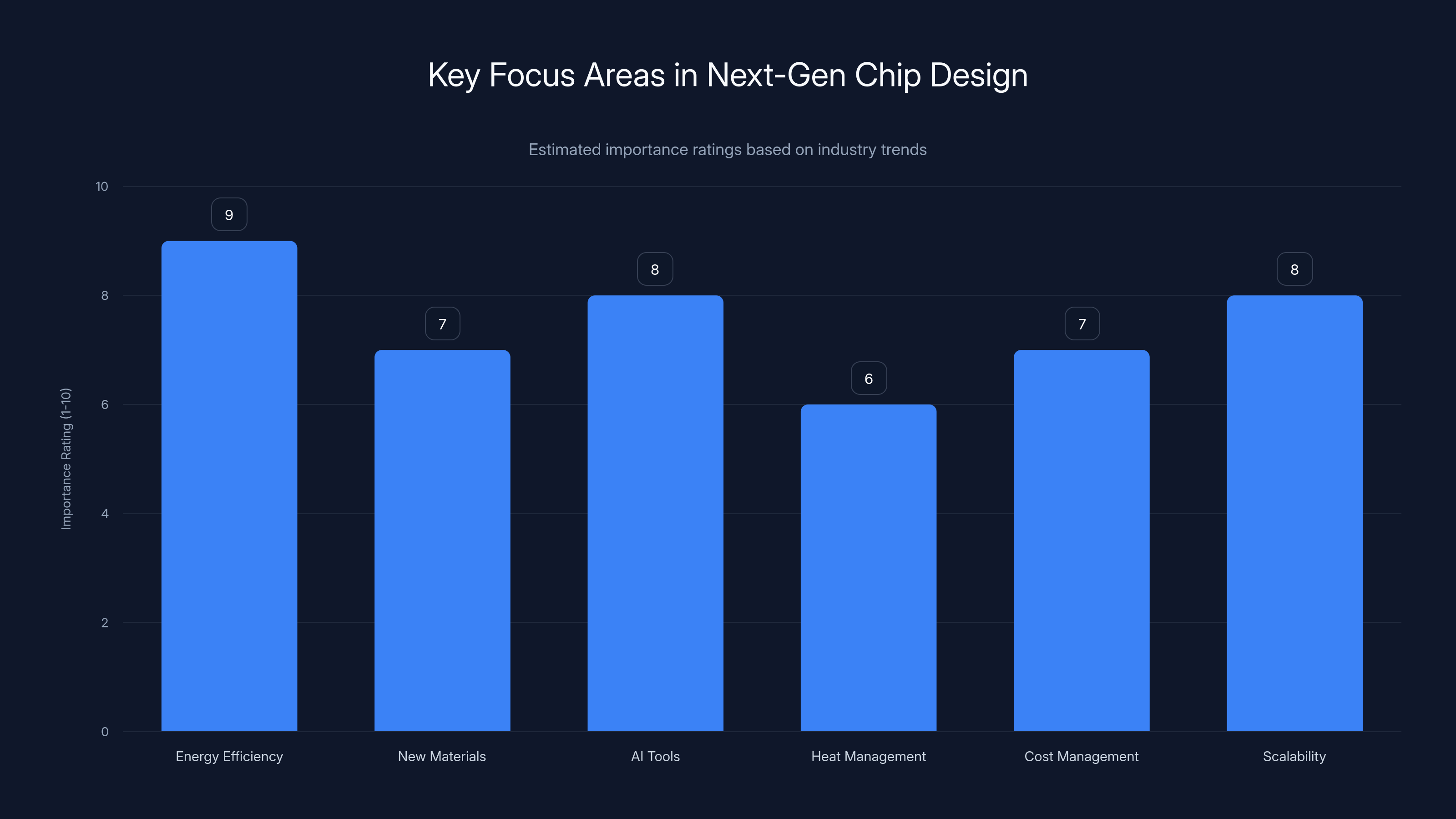 Key Focus Areas in Next-Gen Chip Design

Estimated importance ratings based on industry trends

Importance Rating (1-10)

10
8
6
4
2
0

9
7
8
6
7
8

Energy Efficiency
New Materials
AI Tools
Heat Management
Cost Management
Scalability